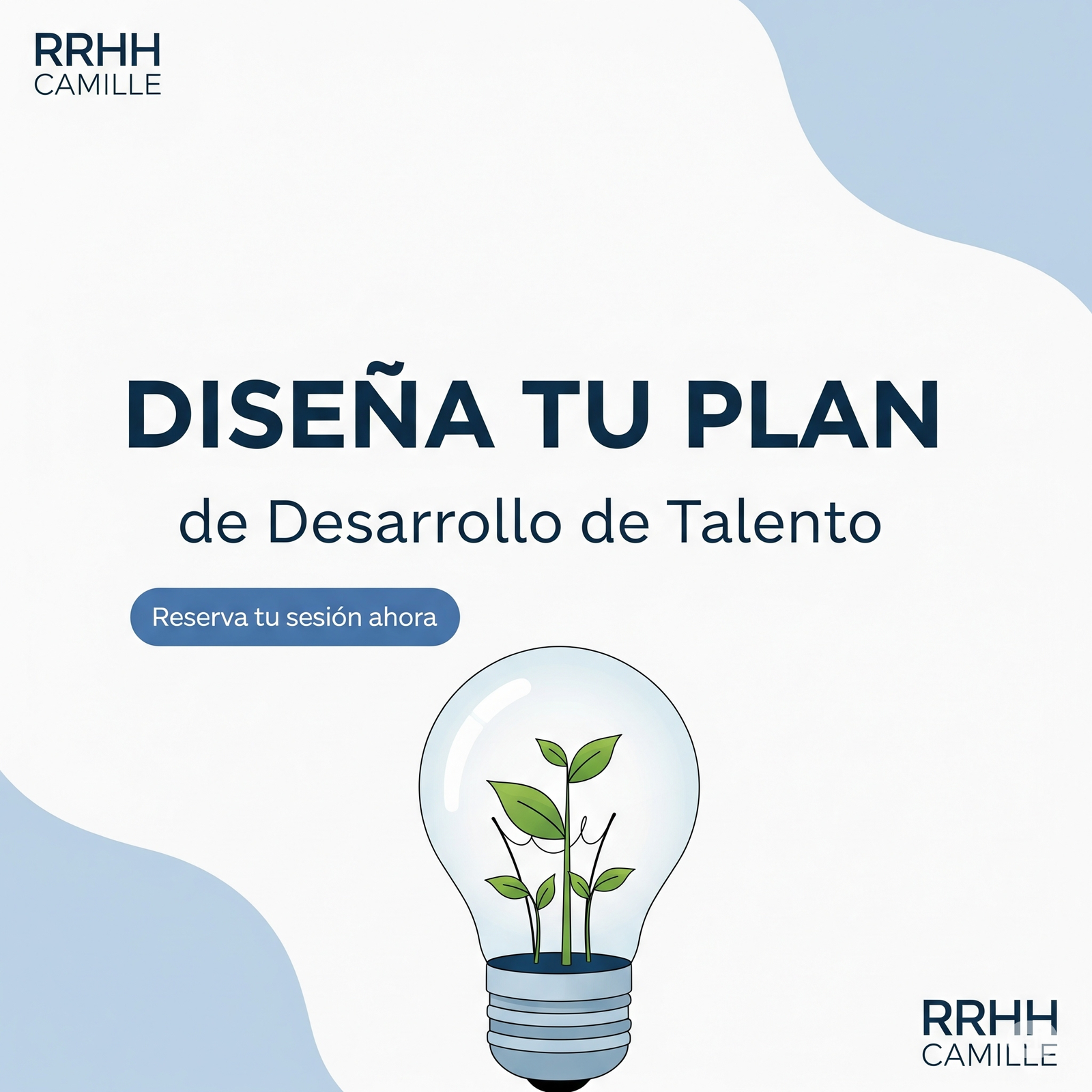 RRHH
CAMILLE

DISEÑA TU PLAN

de Desarrollo de Talento

Reserva tu sesión ahora

RRHH
CAMILLE